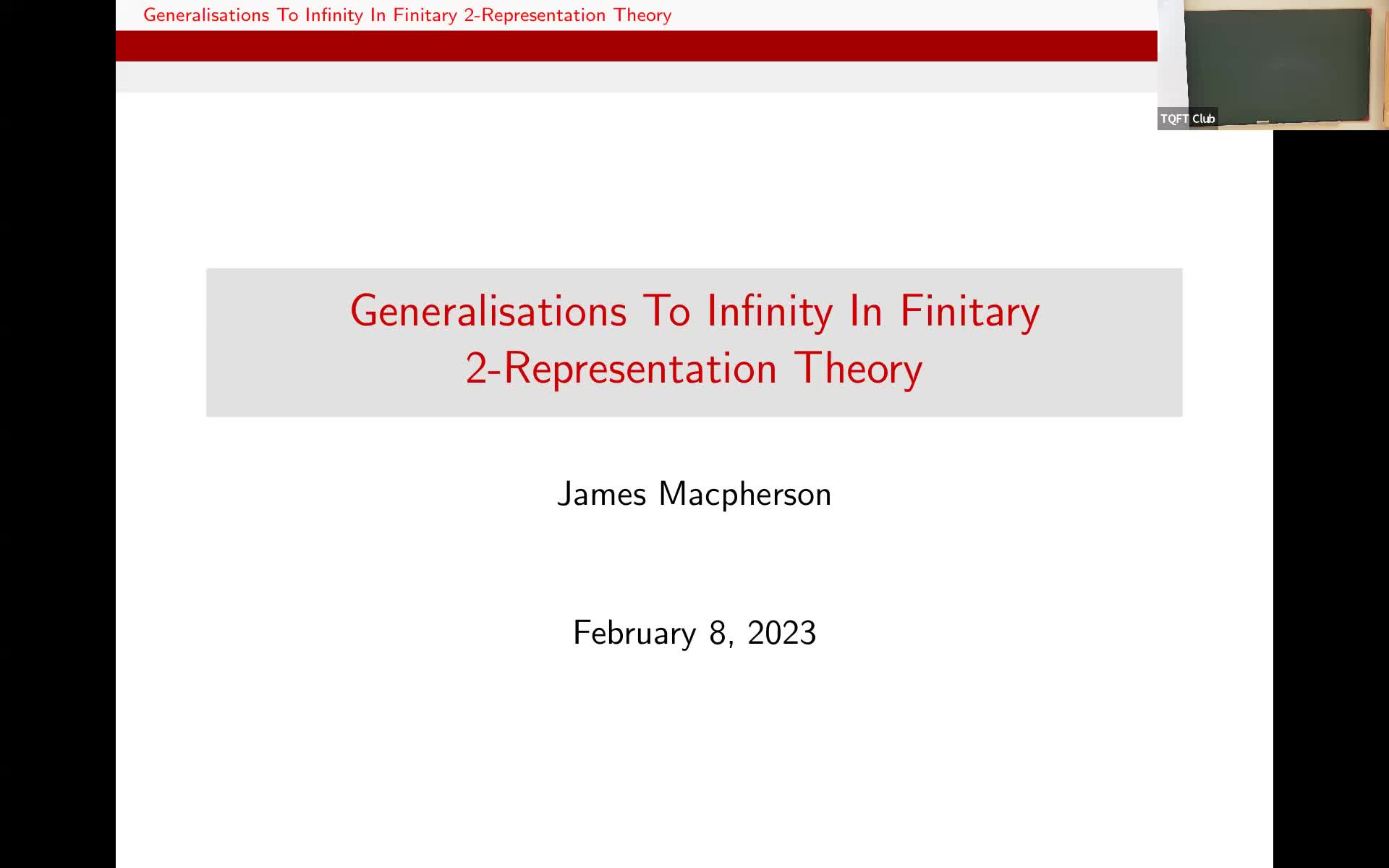 Generalisations To Infinity In Finitary 2-Representation Theory

TQFT Club

Generalisations To Infinity In Finitary 2-Representation Theory

James Macpherson

February 8, 2023